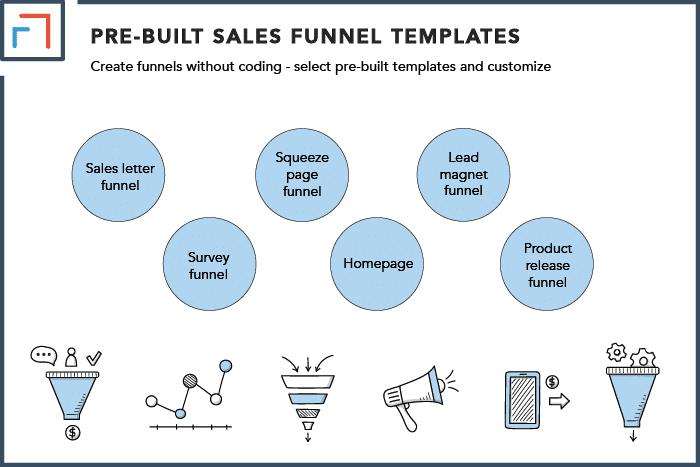 PRE-BUILT SALES FUNNEL TEMPLATES

Create funnels without coding - select pre-built templates and customize

Sales letter funnel

Squeeze page funnel

Lead magnet funnel

Survey funnel

Homepage

Product release funnel